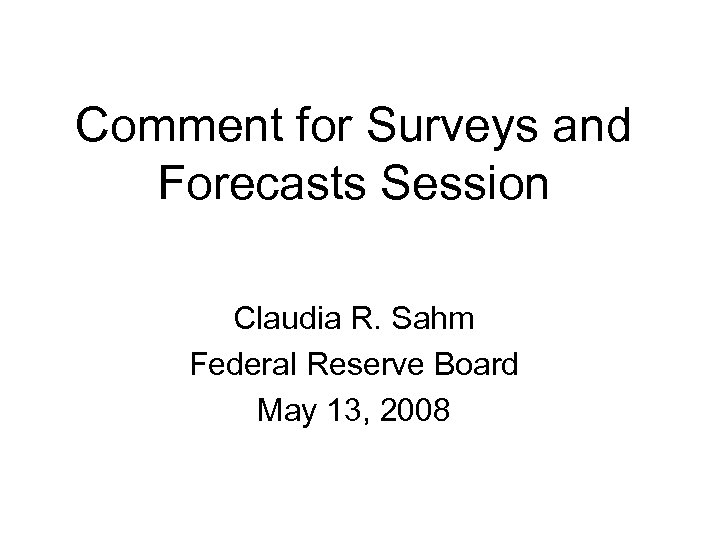 Comment for Surveys and Forecasts Session

Claudia R. Sahm
Federal Reserve Board
May 13, 2008